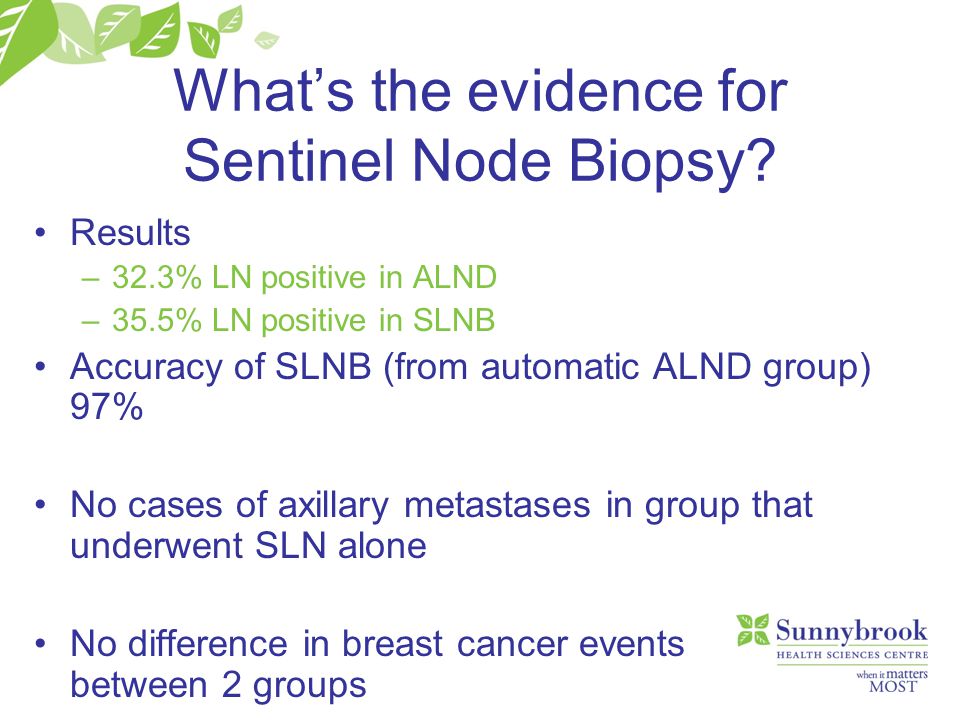 What's the evidence for Sentinel Node Biopsy?

• Results
– 32.3% LN positive in ALND
– 35.5% LN positive in SLNB
• Accuracy of SLNB (from automatic ALND group) 97%

• No cases of axillary metastases in group that underwent SLN alone

• No difference in breast cancer events between 2 groups

Sunnybrook
HEALTH SCIENCES CENTRE
when it matters MOST